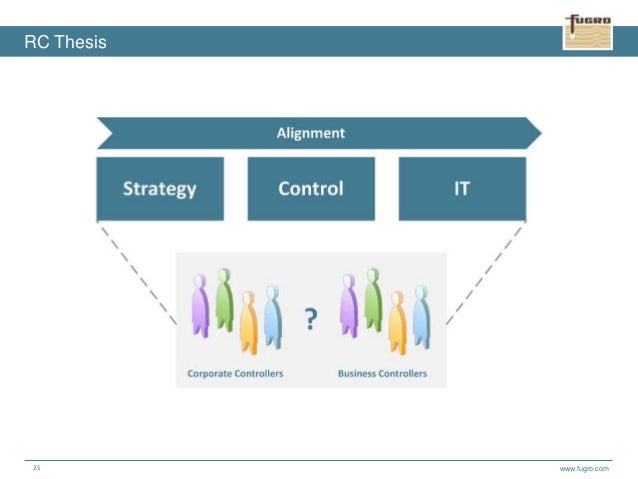 RC Thesis

FUGRO

Alignment

Strategy

Control

IT

?

Corporate Controllers

Business Controllers

25

www.fugro.com